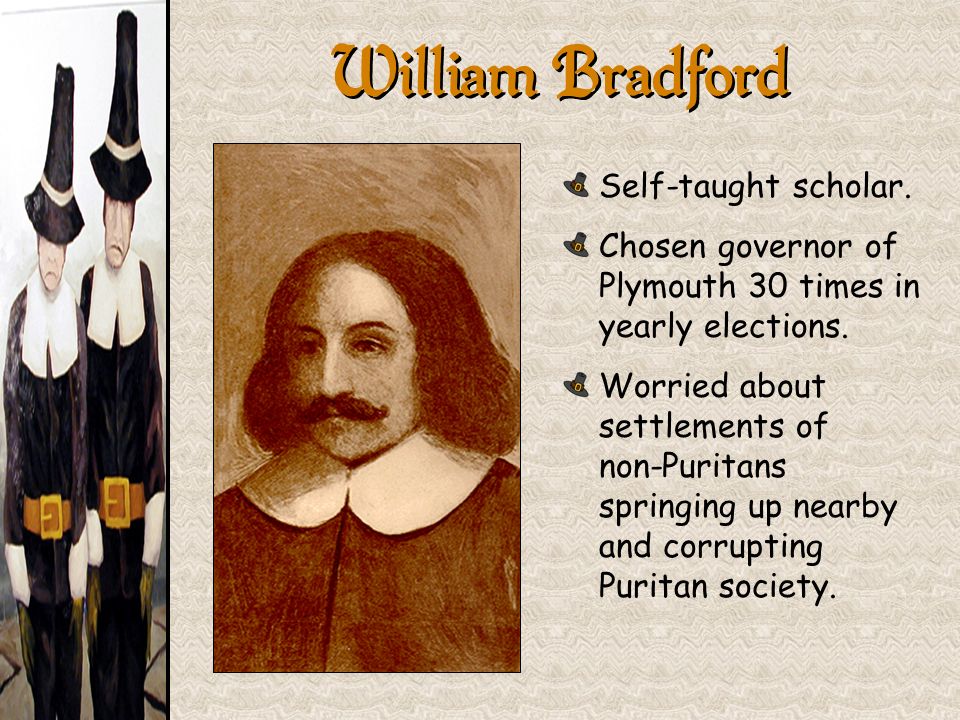 William Bradford

Self-taught scholar.

Chosen governor of Plymouth 30 times in yearly elections.

Worried about settlements of non-Puritans springing up nearby and corrupting Puritan society.